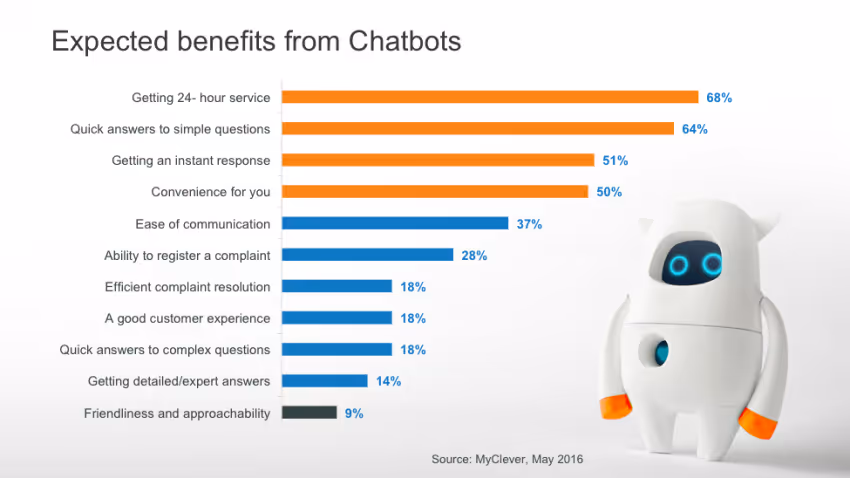 Expected benefits from Chatbots

Getting 24- hour service 68%
Quick answers to simple questions 64%
Getting an instant response 51%
Convenience for you 50%
Ease of communication 37%
Ability to register a complaint 28%
Efficient complaint resolution 18%
A good customer experience 18%
Quick answers to complex questions 18%
Getting detailed/expert answers 14%
Friendliness and approachability 9%

Source: MyClever, May 2016